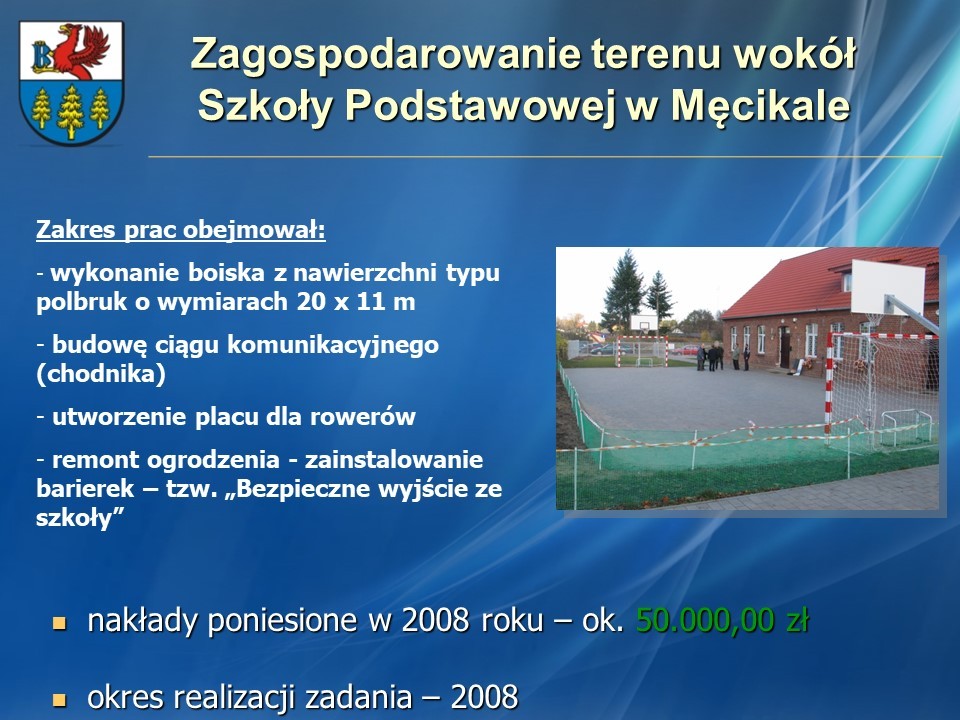 B

Zagospodarowanie terenu wokół Szkoły Podstawowej w Męcikale

Zakres prac obejmował:

- wykonanie boiska z nawierzchni typu polbruk o wymiarach 20 x 11 m

- budowę ciągu komunikacyjnego (chodnika)

- utworzenie placu dla rowerów

- remont ogrodzenia - zainstalowanie barierek – tzw. „Bezpieczne wyjście ze szkoły”

nakłady poniesione w 2008 roku – ok. 50.000,00 zł

okres realizacji zadania – 2008